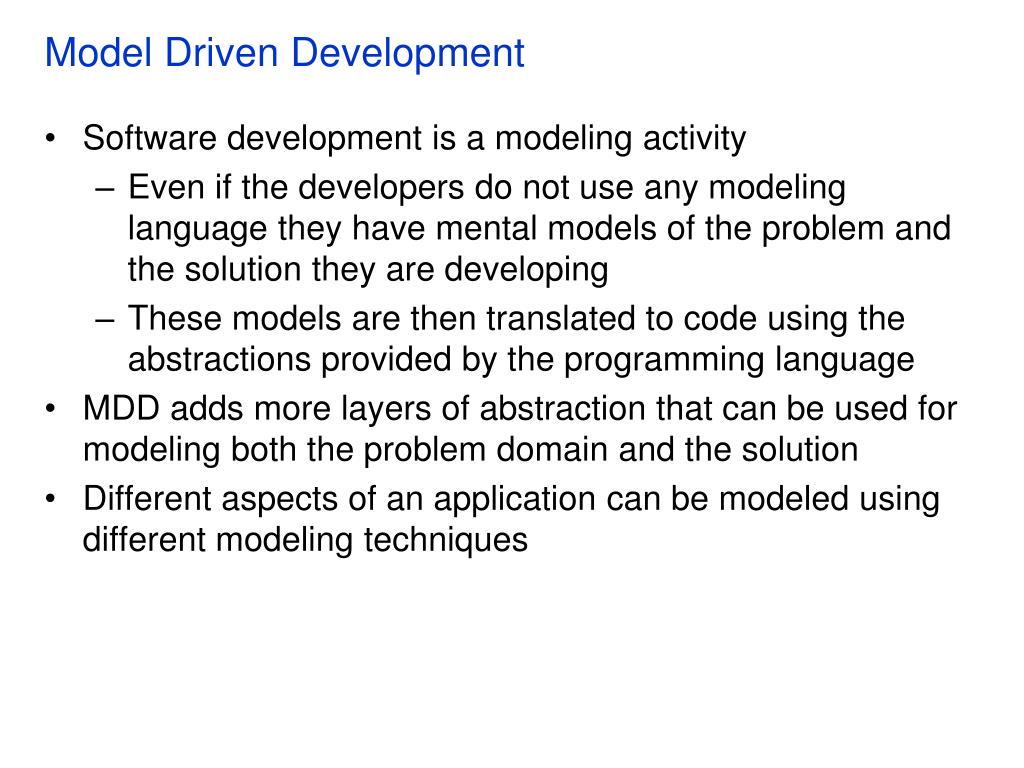 Model Driven Development

• Software development is a modeling activity
– Even if the developers do not use any modeling language they have mental models of the problem and the solution they are developing
– These models are then translated to code using the abstractions provided by the programming language
• MDD adds more layers of abstraction that can be used for modeling both the problem domain and the solution
• Different aspects of an application can be modeled using different modeling techniques